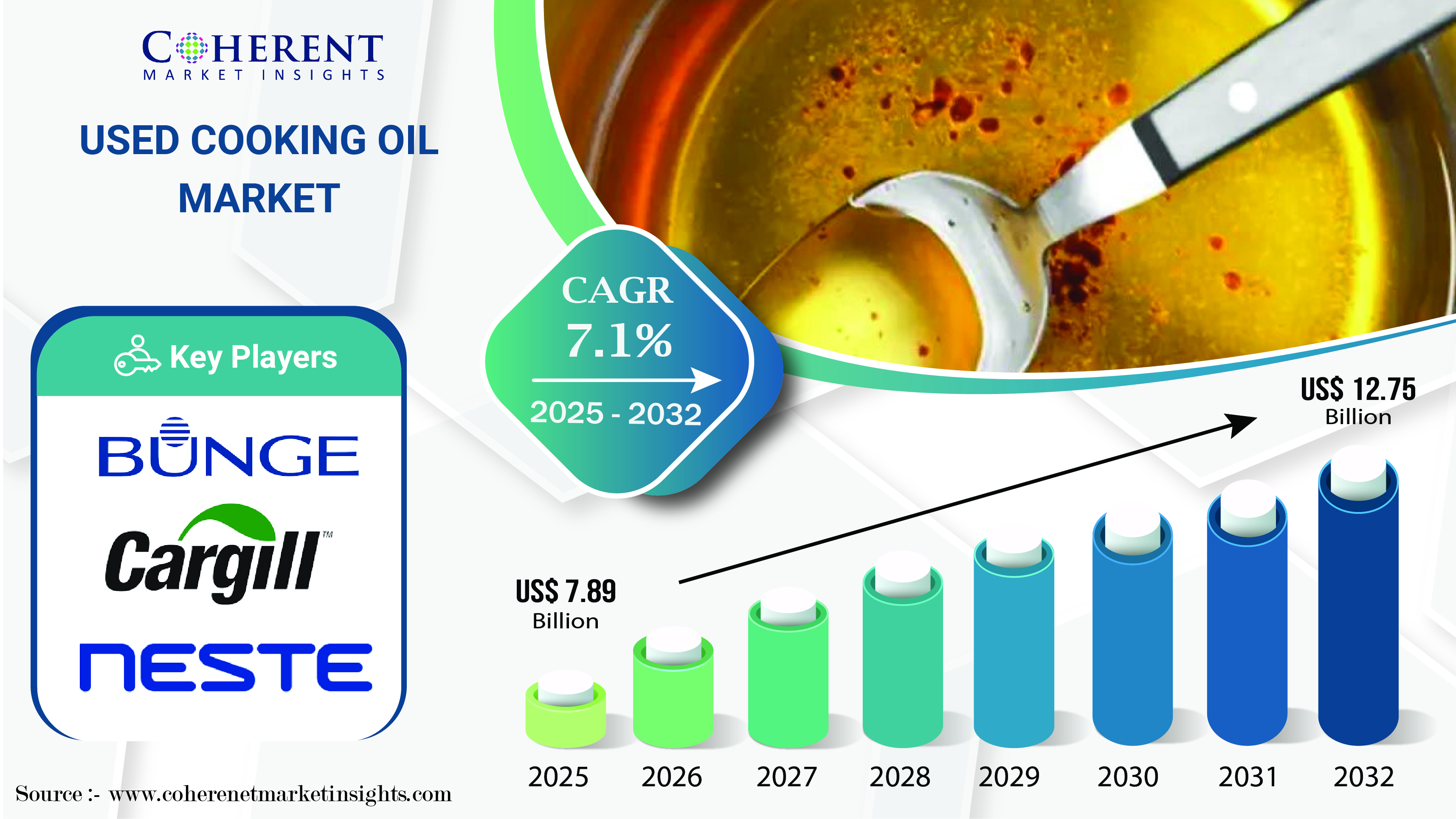 COHERENT
MARKET INSIGHTS

USED COOKING OIL MARKET

Key Players

BUNGE

Cargill™

NESTE

CAGR
7.1%
2025 - 2032

US$ 12.75 Billion

US$ 7.89 Billion

2025
2026
2027
2028
2029
2030
2031
2032

Source :- www.coherenetmarketinsights.com